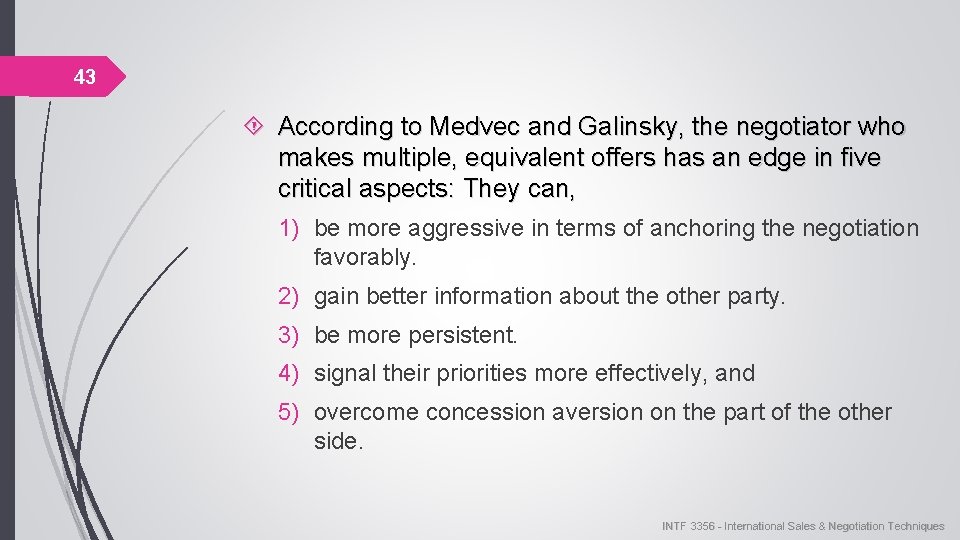 43

According to Medvec and Galinsky, the negotiator who makes multiple, equivalent offers has an edge in five critical aspects: They can,

1) be more aggressive in terms of anchoring the negotiation favorably.

2) gain better information about the other party.

3) be more persistent.

4) signal their priorities more effectively, and

5) overcome concession aversion on the part of the other side.

INTF 3356 - International Sales & Negotiation Techniques